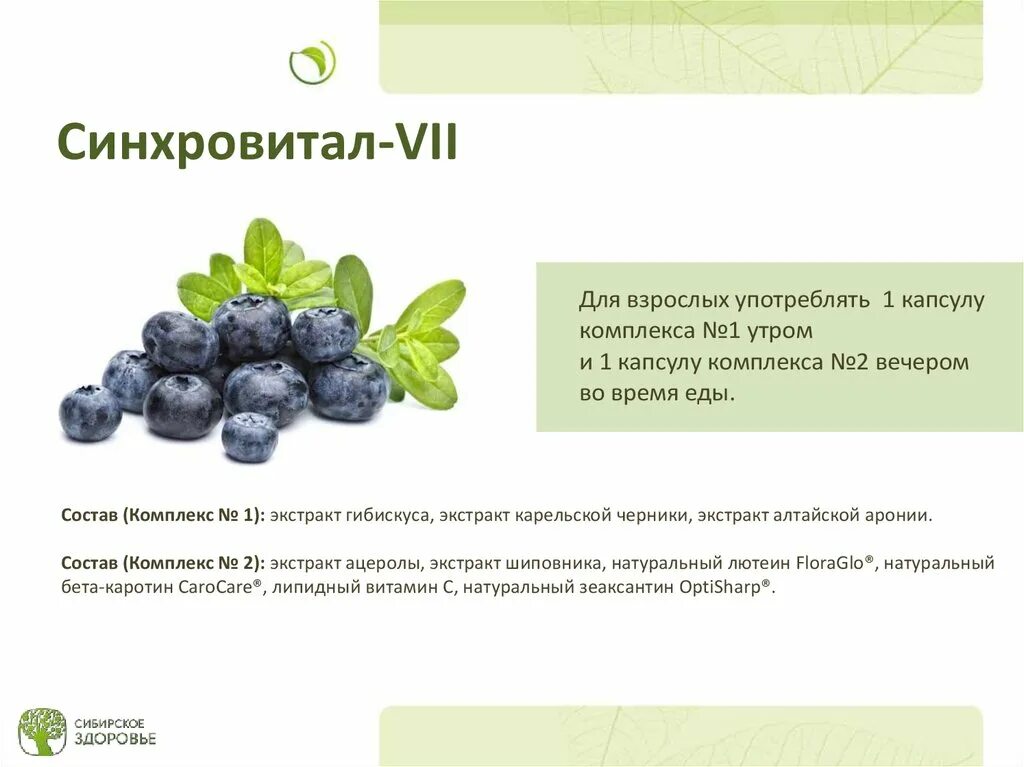 Синхровитал-VII

Для взрослых употреблять 1 капсулу комплекса №1 утром и 1 капсулу комплекса №2 вечером во время еды.

Состав (Комплекс № 1): экстракт гибискуса, экстракт карельской черники, экстракт алтайской аронии.

Состав (Комплекс № 2): экстракт ацеролы, экстракт шиповника, натуральный лютеин FloraGlo®, натуральный бета-каротин CaroCare®, липидный витамин С, натуральный зеаксантин OptiSharp®.

СИБИРСКОЕ ЗДОРОВЬЕ